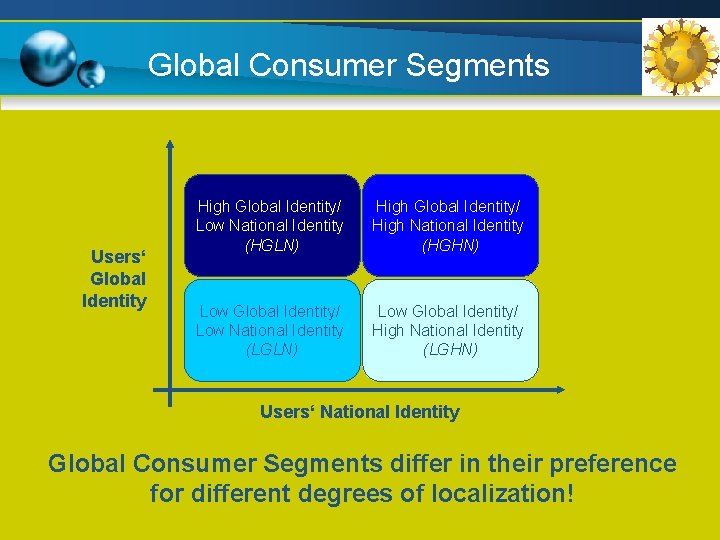 Global Consumer Segments

Users' Global Identity

High Global Identity/ Low National Identity (HGLN)

High Global Identity/ High National Identity (HGHN)

Low Global Identity/ Low National Identity (LGLN)

Low Global Identity/ High National Identity (LGHN)

Users' National Identity

Global Consumer Segments differ in their preference for different degrees of localization!